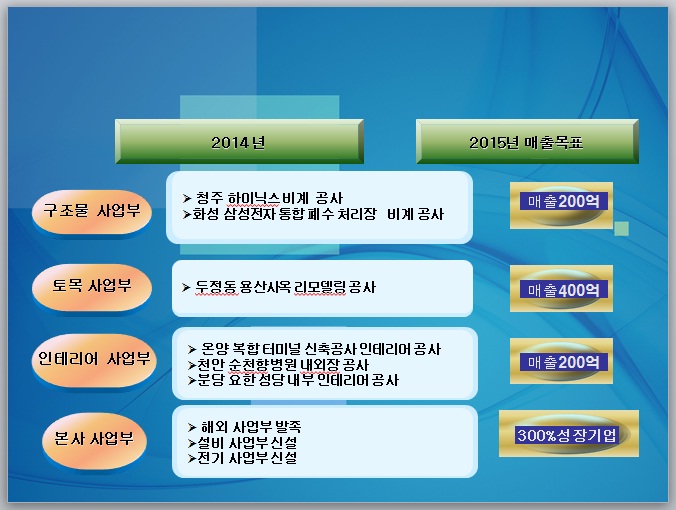 2014 년

2015년 매출목표

구조물 사업부

➤ 청주 하이닉스비계 공사
➤화성 삼성전자 통합 폐수 처리장 비계 공사

매출200억

토목 사업부

➤ 두정동 용산사옥 리모델링 공사

매출400억

인테리어 사업부

➤ 온양 복합 터미널 신축공사 인테리어 공사
➤천안 순천향병원 내외장 공사
➤분당 요한 성당 내부 인테리어 공사

매출200억

본사 사업부

➤ 해외 사업부 발족
➤설비 사업부신설
➤전기 사업부신설

300%성장기업